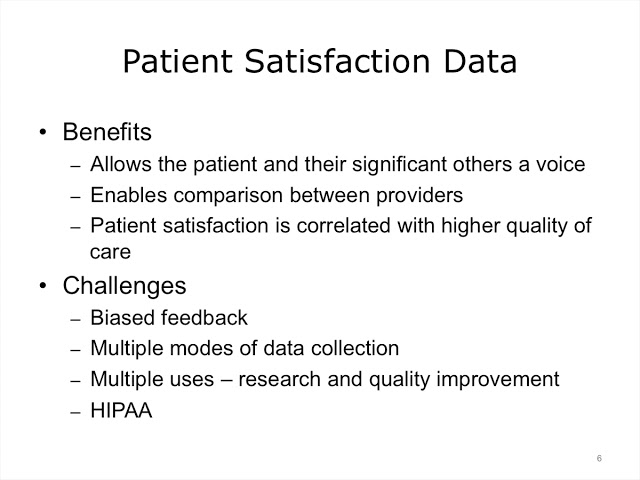 Patient Satisfaction Data

• Benefits
– Allows the patient and their significant others a voice
– Enables comparison between providers
– Patient satisfaction is correlated with higher quality of care

• Challenges
– Biased feedback
– Multiple modes of data collection
– Multiple uses – research and quality improvement
– HIPAA

6